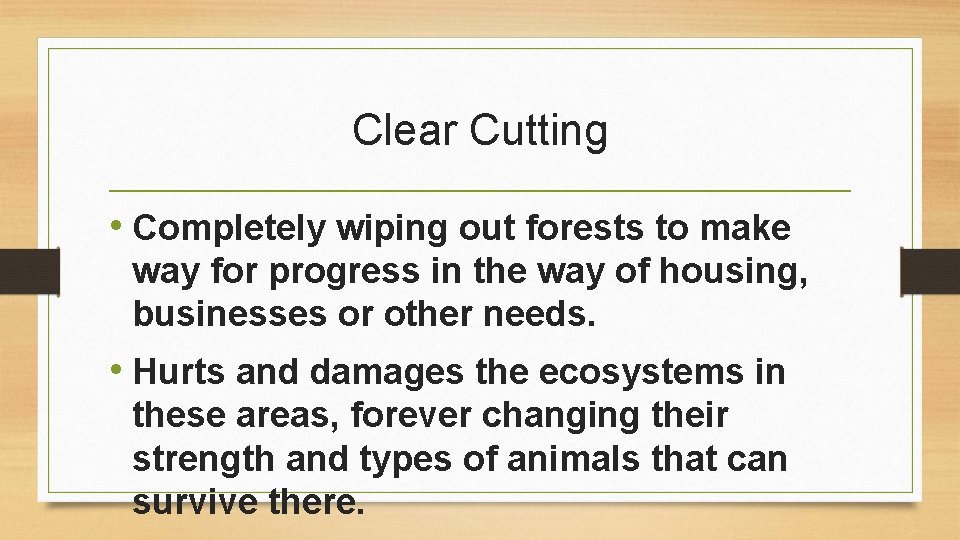 Clear Cutting

• Completely wiping out forests to make way for progress in the way of housing, businesses or other needs.

• Hurts and damages the ecosystems in these areas, forever changing their strength and types of animals that can survive there.